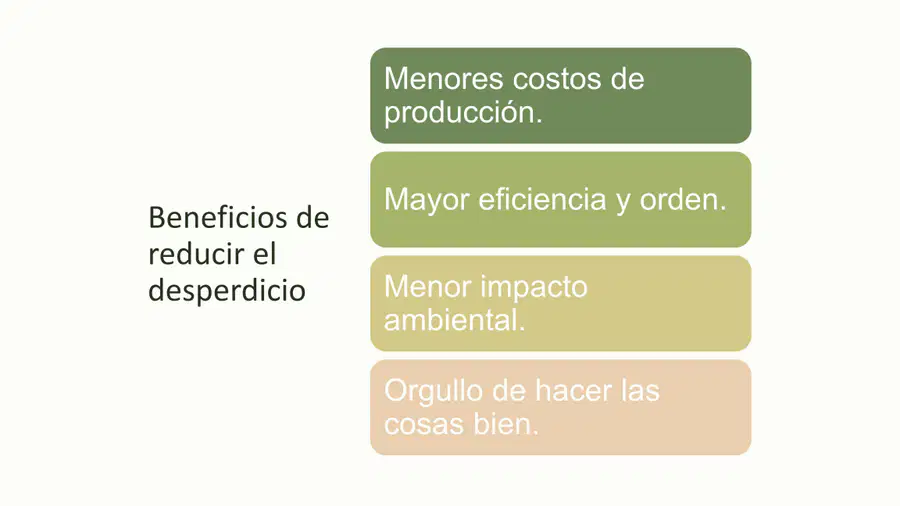 Beneficios de reducir el desperdicio

Menores costos de producción.

Mayor eficiencia y orden.

Menor impacto ambiental.

Orgullo de hacer las cosas bien.